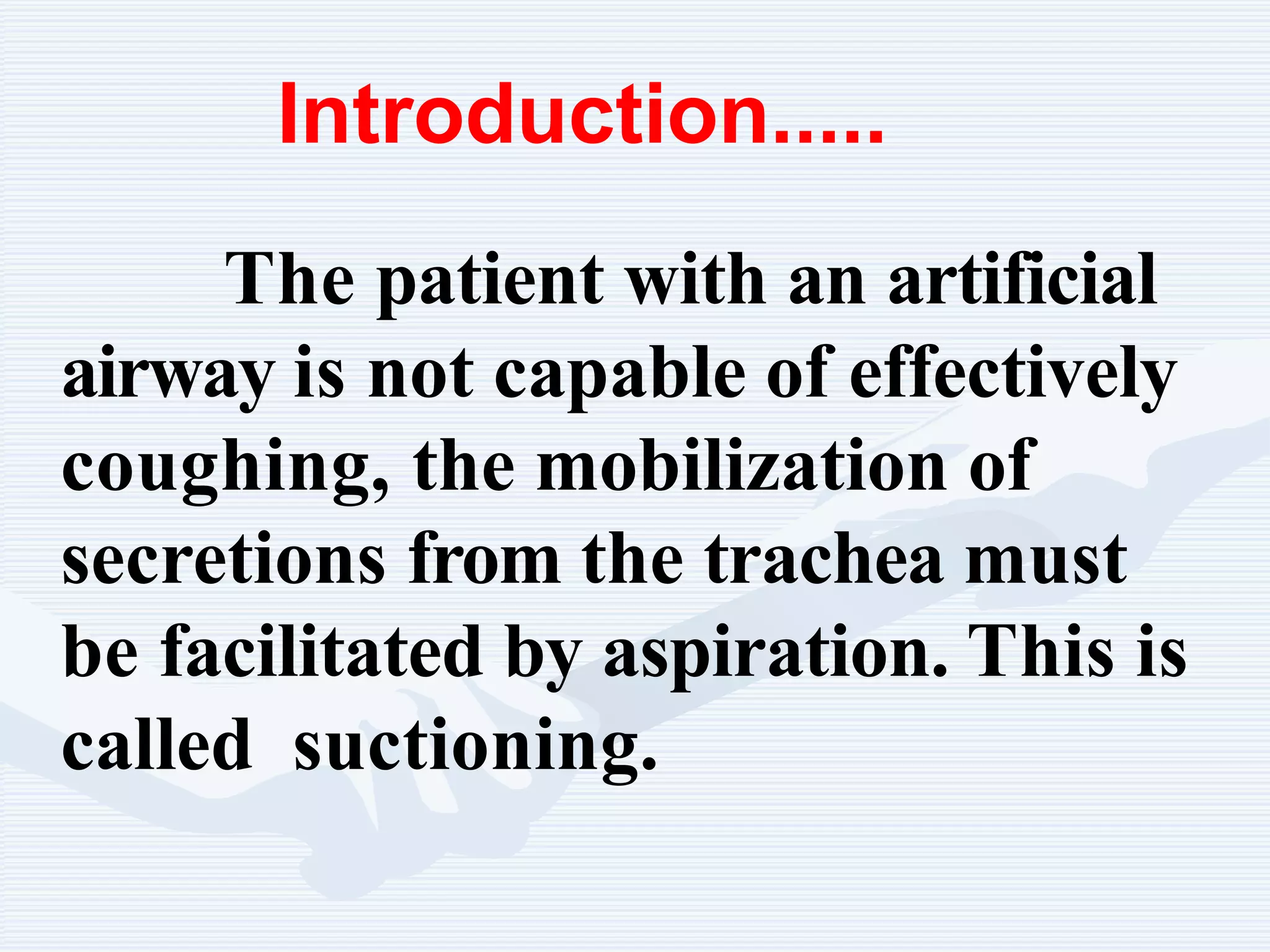 Introduction.....

The patient with an artificial airway is not capable of effectively coughing, the mobilization of secretions from the trachea must be facilitated by aspiration. This is called  suctioning.